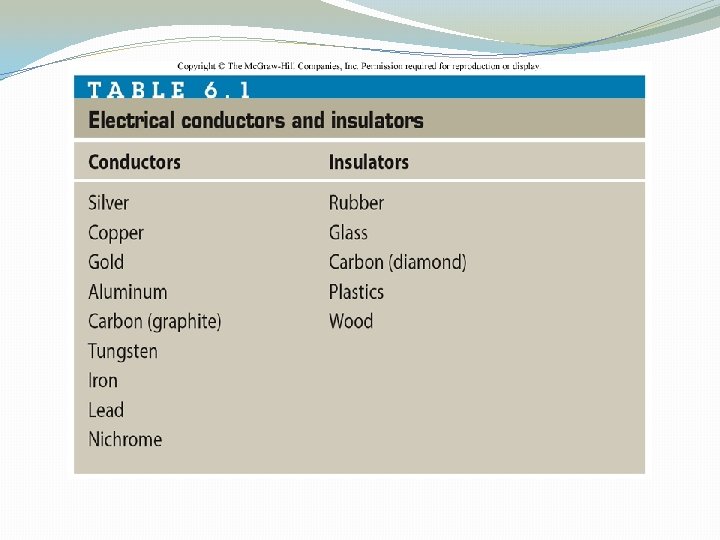 Copyright © The McGraw-Hill Companies, Inc. Permission required for reproduction or display.

TABLE 6.1

Electrical conductors and insulators

| Conductors | Insulators |
|---|---|
| Silver | Rubber |
| Copper | Glass |
| Gold | Carbon (diamond) |
| Aluminum | Plastics |
| Carbon (graphite) | Wood |
| Tungsten | |
| Iron | |
| Lead | |
| Nichrome | |